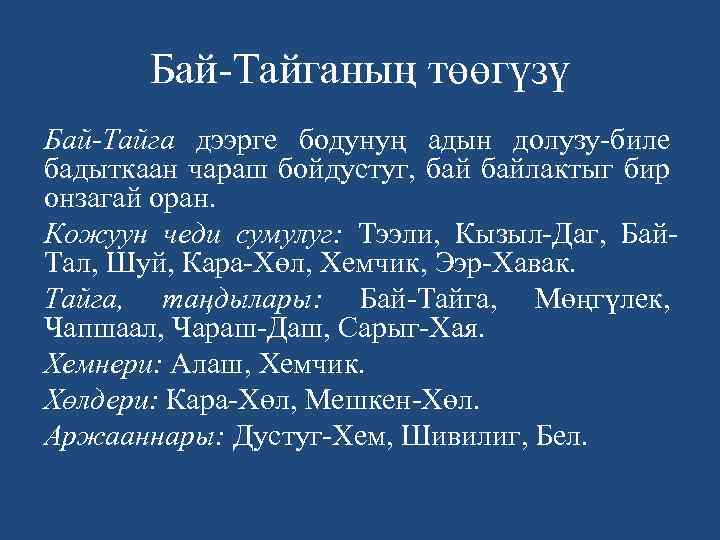 Бай-Тайганың төөгүзү

Бай-Тайга дээрге бодунуң адын долузу-биле бадыткаан чараш бойдустуг, бай байлактыг бир онзагай оран.

Кожуун чеди сумулуг: Тээли, Кызыл-Даг, Бай-Тал, Шуй, Кара-Хөл, Хемчик, Ээр-Хавак.

Тайга, таңдылары: Бай-Тайга, Мөңгүлек, Чапшаал, Чараш-Даш, Сарыг-Хая.

Хемнери: Алаш, Хемчик.

Хөлдери: Кара-Хөл, Мешкен-Хөл.

Аржааннары: Дустуг-Хем, Шивилиг, Бел.